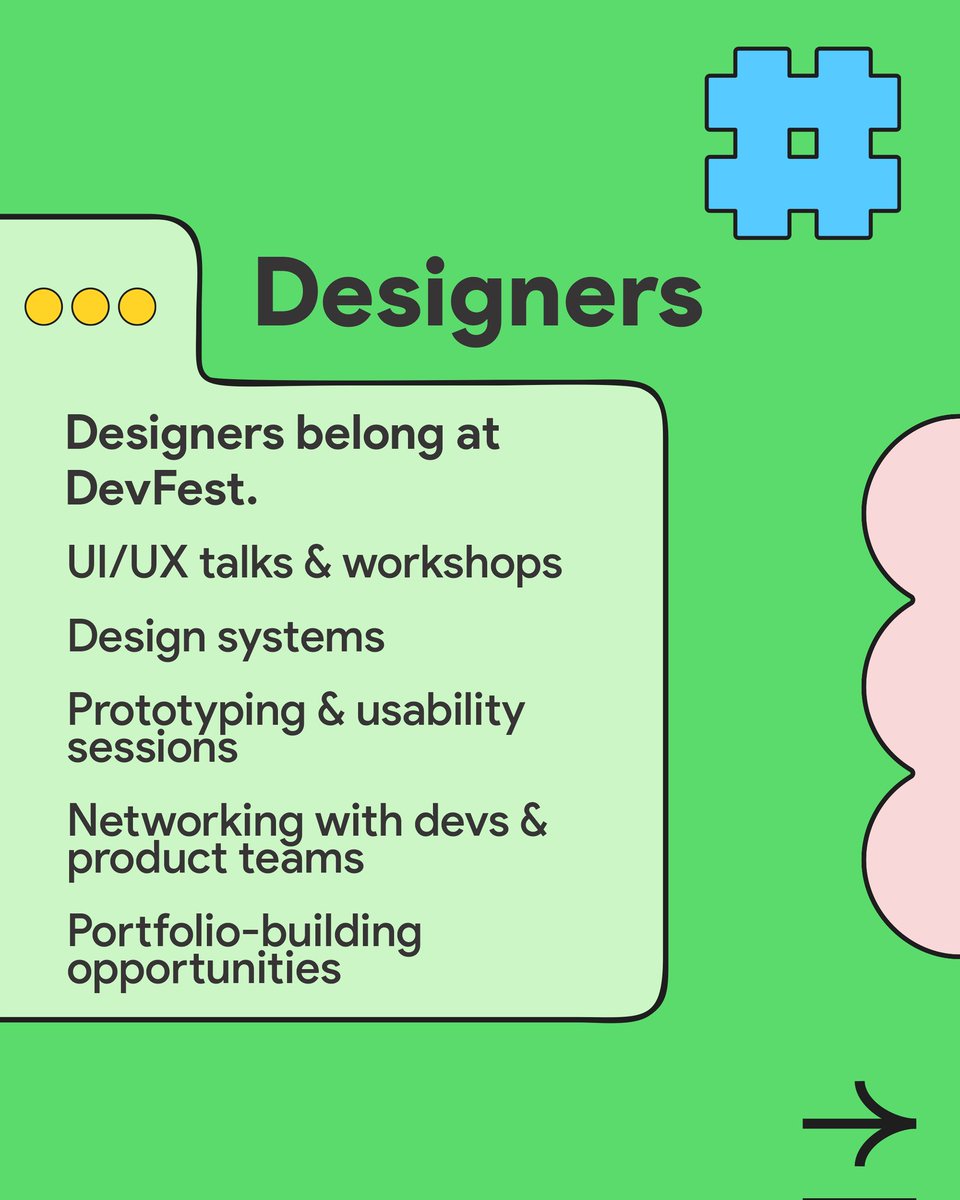 Designers

Designers belong at DevFest.

UI/UX talks & workshops

Design systems

Prototyping & usability sessions

Networking with devs & product teams

Portfolio-building opportunities